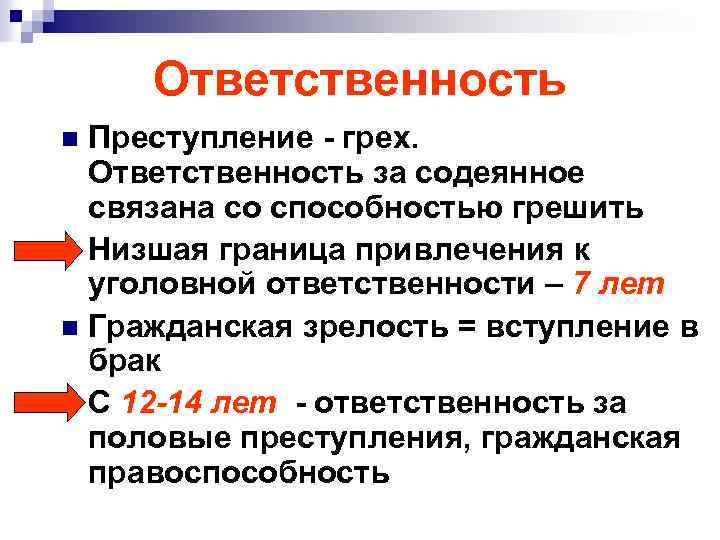 Ответственность

Преступление - грех. Ответственность за содеянное связана со способностью грешить

Низшая граница привлечения к уголовной ответственности – 7 лет

Гражданская зрелость = вступление в брак

С 12-14 лет - ответственность за половые преступления, гражданская правоспособность